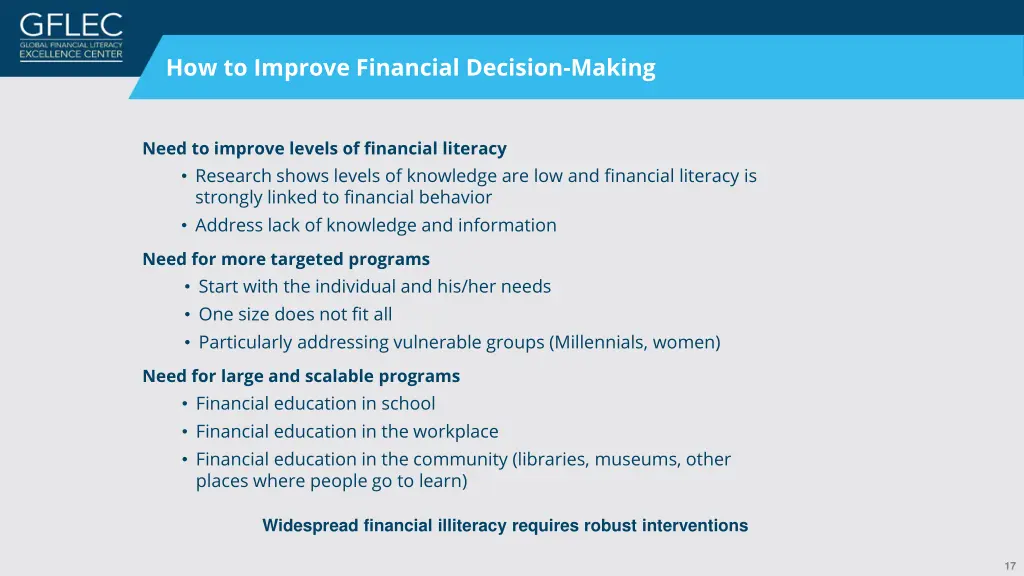 GFLEC
GLOBAL FINANCIAL LITERACY EXCELLENCE CENTER

How to Improve Financial Decision-Making

Need to improve levels of financial literacy
• Research shows levels of knowledge are low and financial literacy is strongly linked to financial behavior
• Address lack of knowledge and information

Need for more targeted programs
• Start with the individual and his/her needs
• One size does not fit all
• Particularly addressing vulnerable groups (Millennials, women)

Need for large and scalable programs
• Financial education in school
• Financial education in the workplace
• Financial education in the community (libraries, museums, other places where people go to learn)

Widespread financial illiteracy requires robust interventions

17